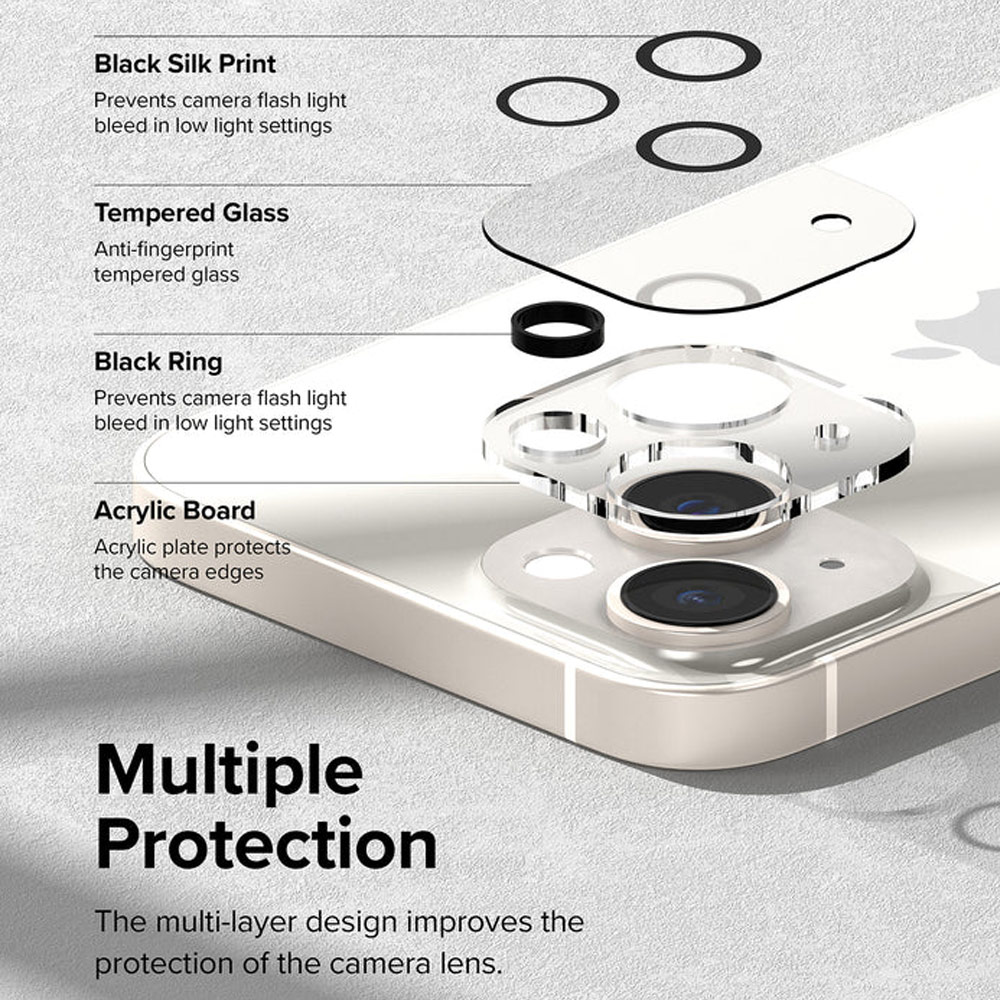 Black Silk Print
Prevents camera flash light bleed in low light settings

Tempered Glass
Anti-fingerprint tempered glass

Black Ring
Prevents camera flash light bleed in low light settings

Acrylic Board
Acrylic plate protects the camera edges

Multiple Protection

The multi-layer design improves the protection of the camera lens.